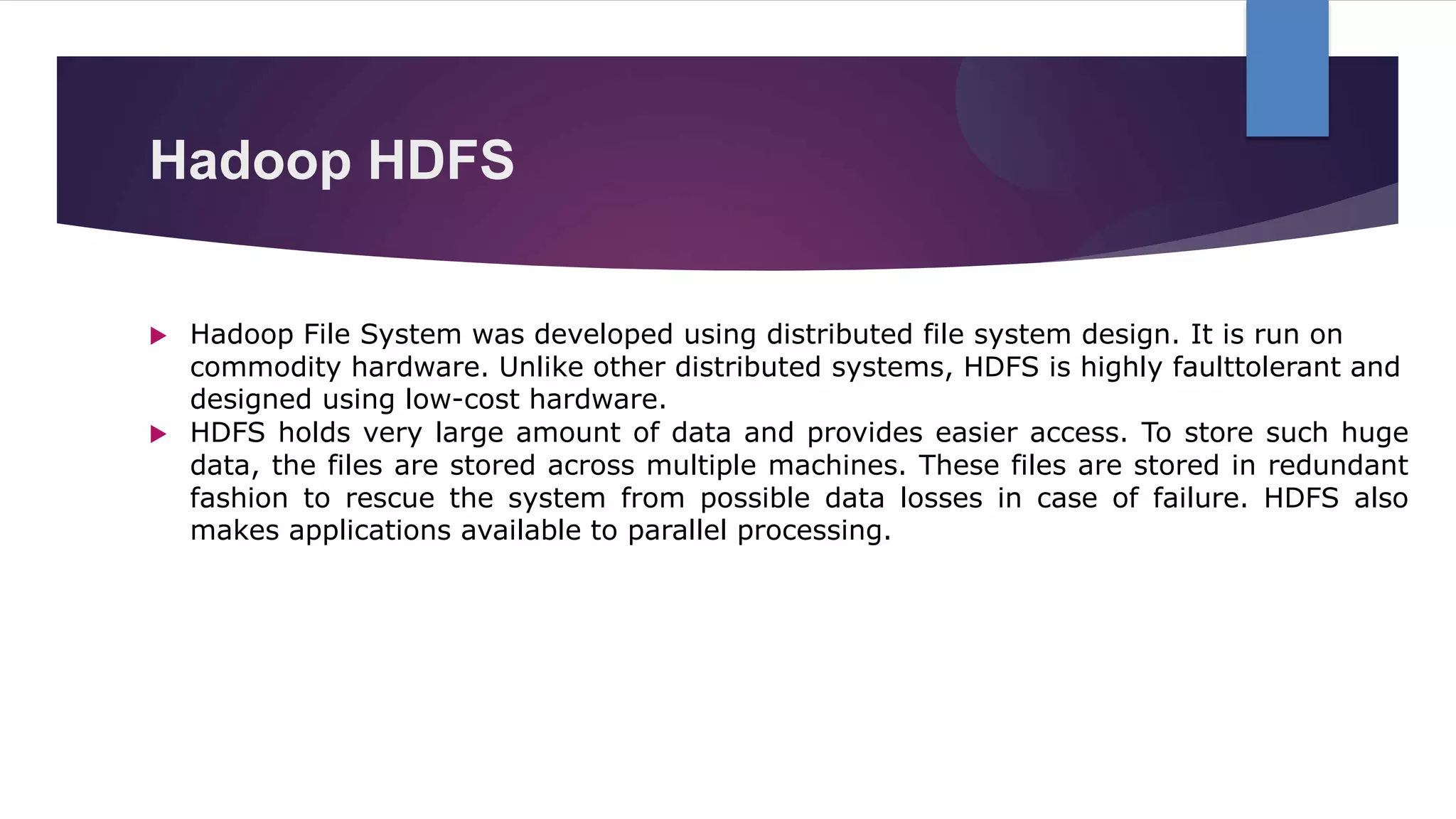 Hadoop HDFS

Hadoop File System was developed using distributed file system design. It is run on commodity hardware. Unlike other distributed systems, HDFS is highly faulttolerant and designed using low-cost hardware.

HDFS holds very large amount of data and provides easier access. To store such huge data, the files are stored across multiple machines. These files are stored in redundant fashion to rescue the system from possible data losses in case of failure. HDFS also makes applications available to parallel processing.